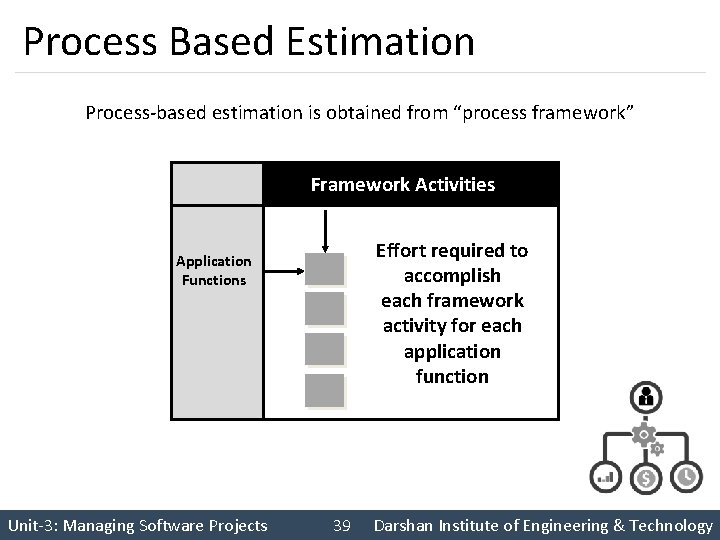 Process Based Estimation

Process-based estimation is obtained from “process framework”

Framework Activities

Application Functions

Effort required to accomplish each framework activity for each application function

Unit-3: Managing Software Projects 39 Darshan Institute of Engineering & Technology